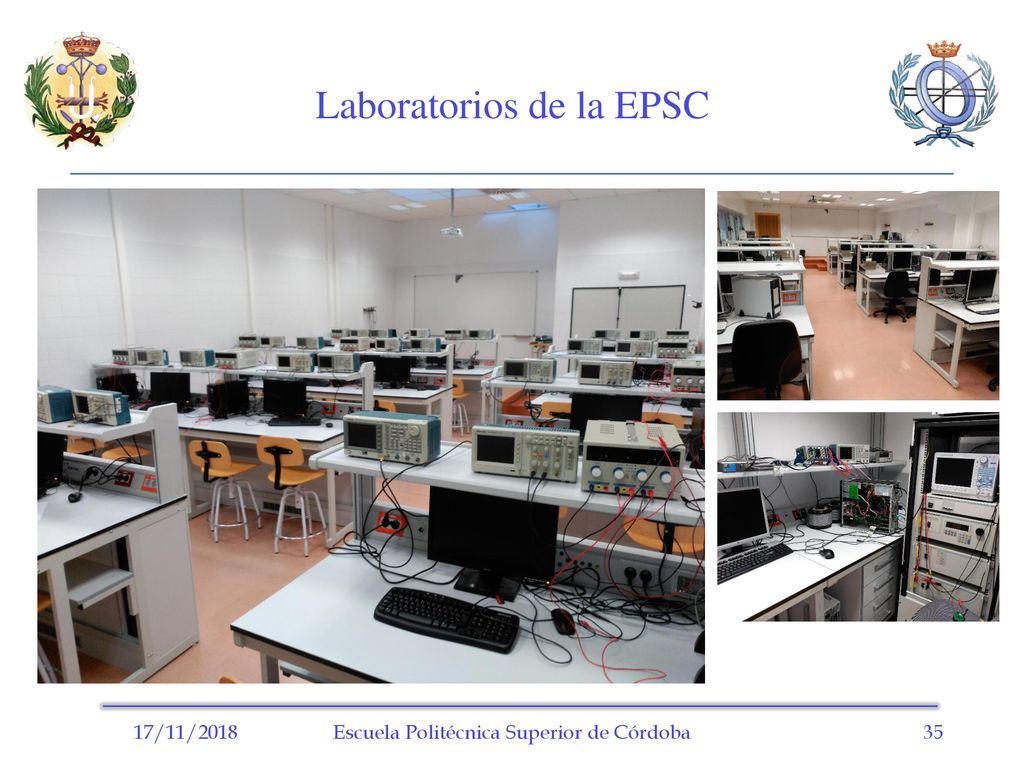 Laboratorios de la EPSC

17/11/2018 Escuela Politécnica Superior de Córdoba 35